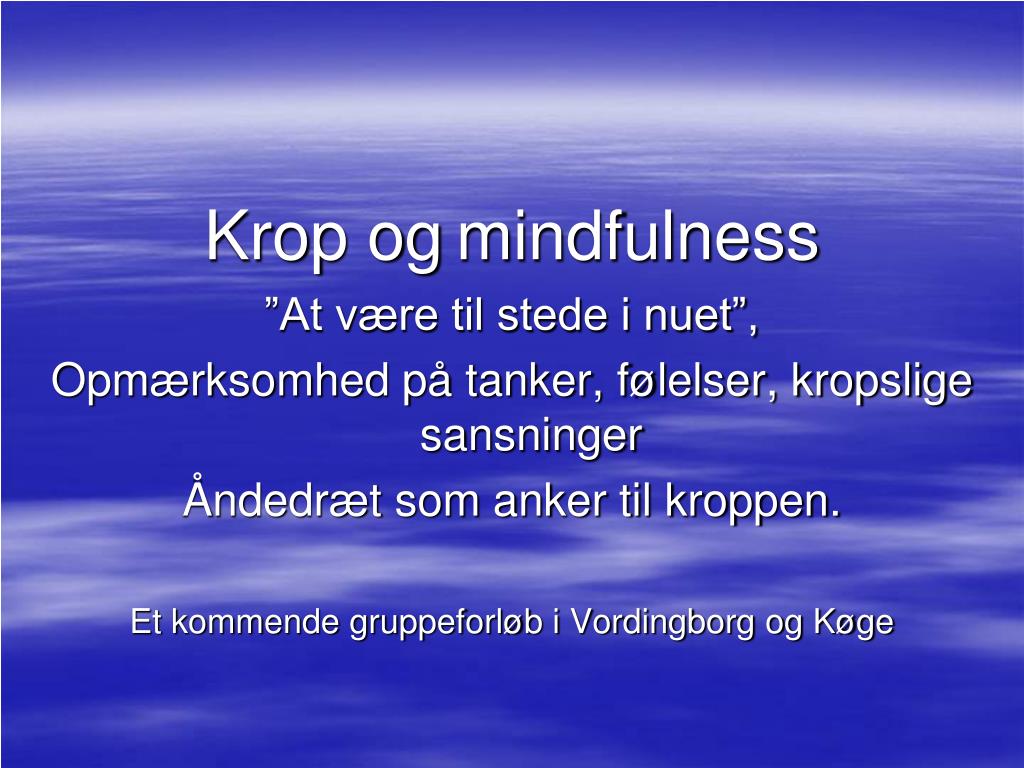 Krop og mindfulness

”At være til stede i nuet”,

Opmærksomhed på tanker, følelser, kropslige sansninger

Åndedræt som anker til kroppen.

Et kommende gruppeforløb i Vordingborg og Køge